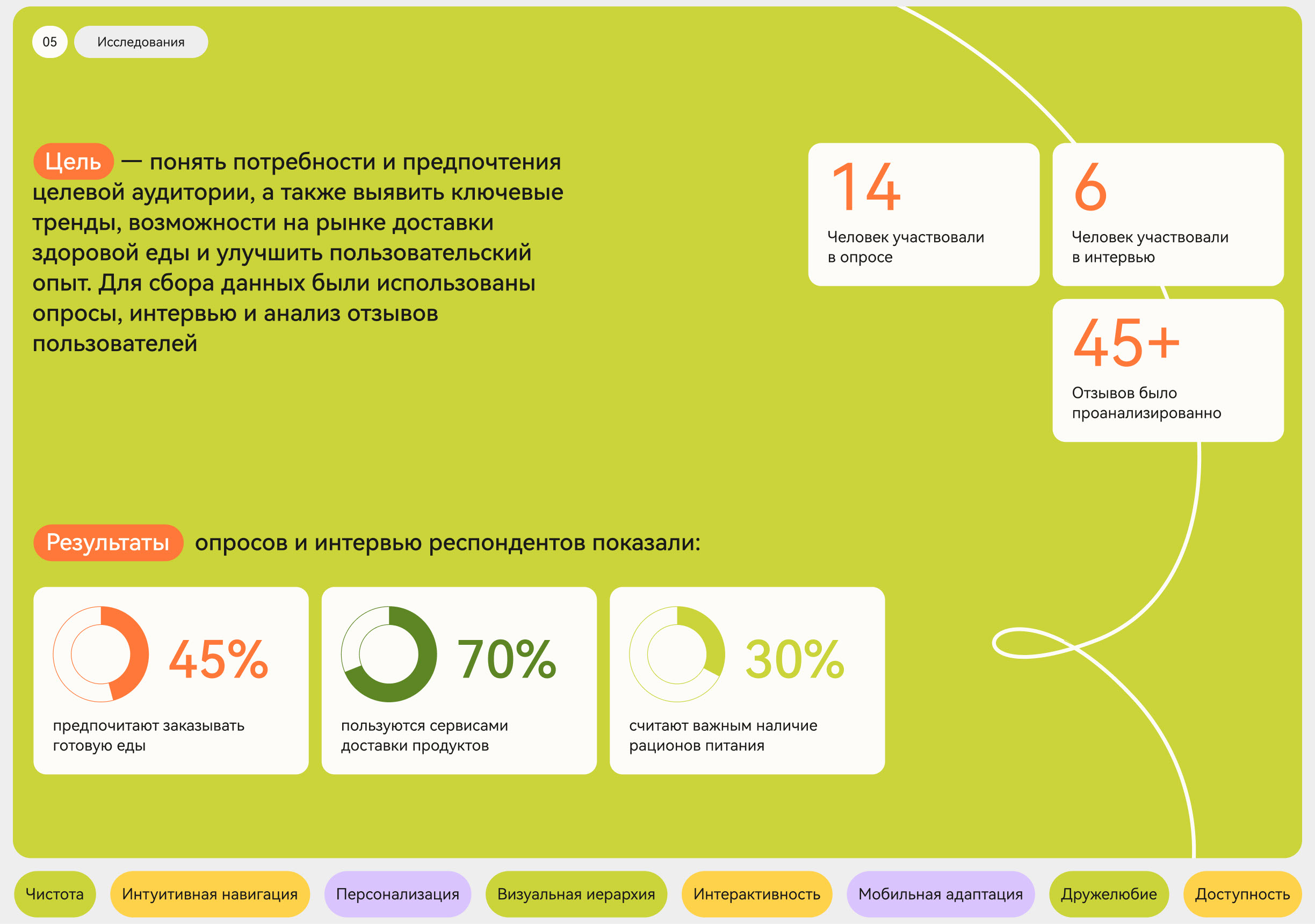 05 Исследования

Цель — понять потребности и предпочтения целевой аудитории, а также выявить ключевые тренды, возможности на рынке доставки здоровой еды и улучшить пользовательский опыт. Для сбора данных были использованы опросы, интервью и анализ отзывов пользователей

14
Человек участвовали в опросе

6
Человек участвовали в интервью

45+
Отзывов было проанализированно

Результаты опросов и интервью респондентов показали:

45%
предпочитают заказывать готовую еды

70%
пользуются сервисами доставки продуктов

30%
считают важным наличие рационов питания

Чистота Интуитивная навигация Персонализация Визуальная иерархия Интерактивность Мобильная адаптация Дружелюбие Доступность